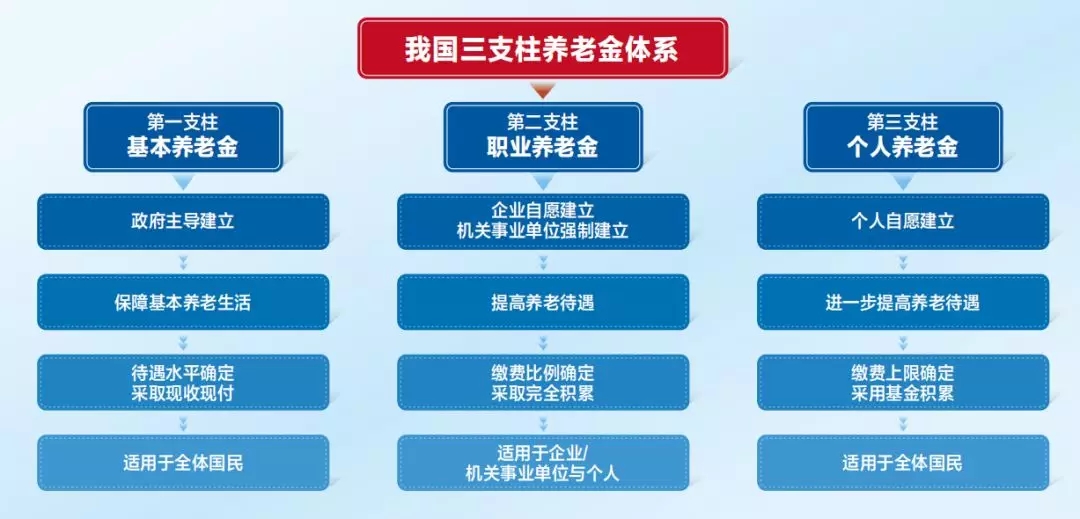 我国三支柱养老金体系

第一支柱
基本养老金

政府主导建立

保障基本养老生活

待遇水平确定
采取现收现付

适用于全体国民

第二支柱
职业养老金

企业自愿建立
机关事业单位强制建立

提高养老待遇

缴费比例确定
采取完全积累

适用于企业/
机关事业单位与个人

第三支柱
个人养老金

个人自愿建立

进一步提高养老待遇

缴费上限确定
采用基金积累

适用于全体国民